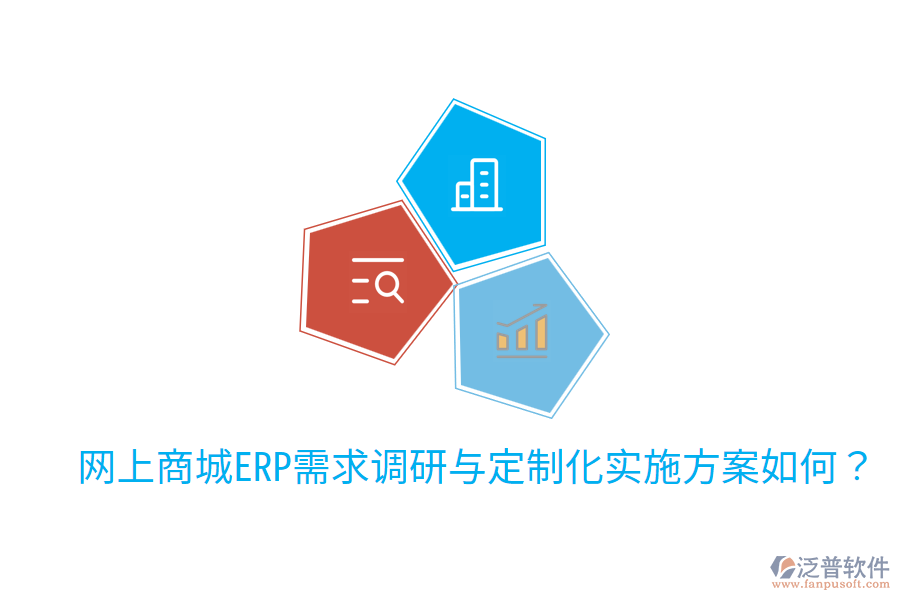 网上商城ERP需求调研与定制化实施方案如何？

泛普软件
www.fanpusoft.com